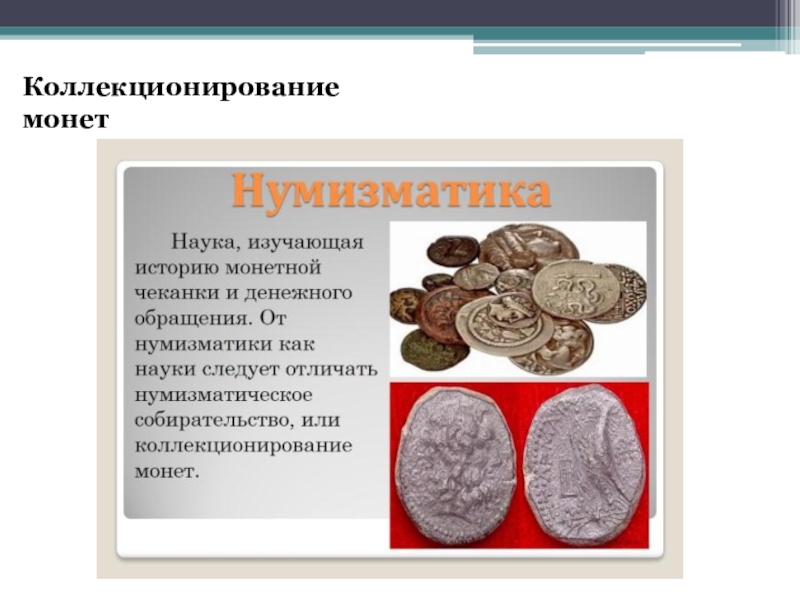 Коллекционирование монет

Нумизматика

Наука, изучающая историю монетной чеканки и денежного обращения. От нумизматики как науки следует отличать нумизматическое собирательство, или коллекционирование монет.